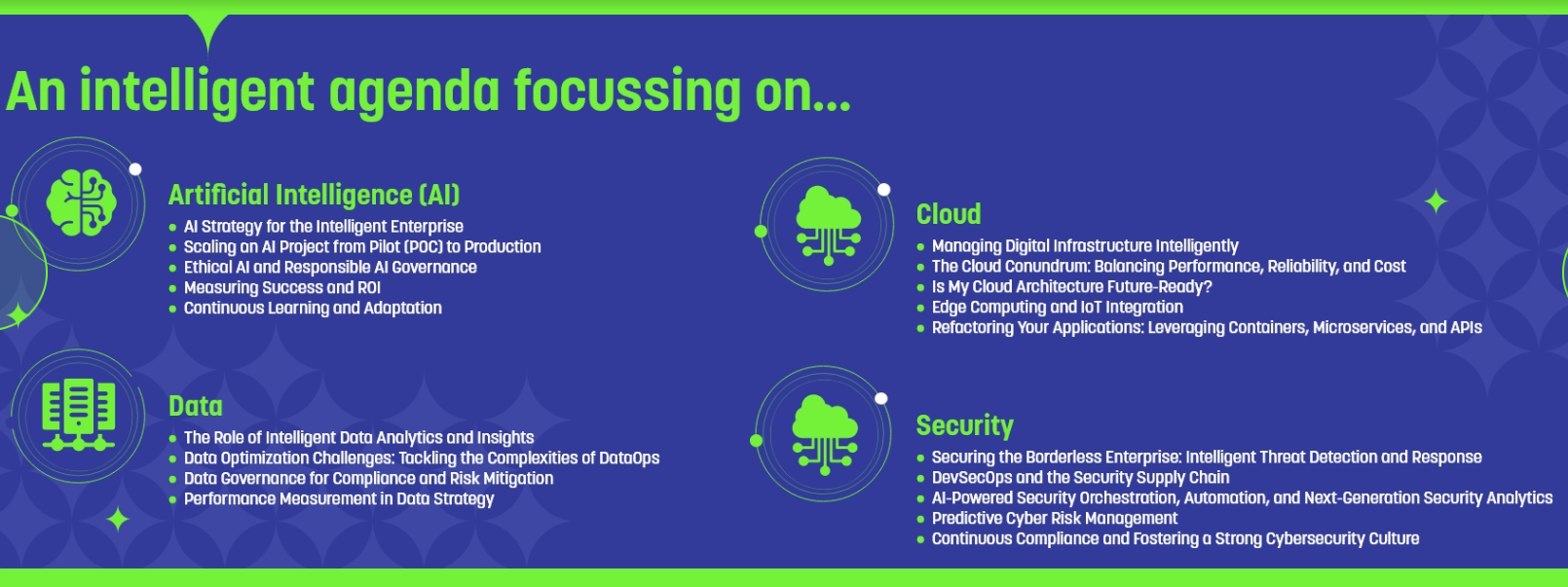 An intelligent agenda focussing on...

Artificial Intelligence (AI)
- AI Strategy for the Intelligent Enterprise
- Scaling an AI Project from Pilot (POC) to Production
- Ethical AI and Responsible AI Governance
- Measuring Success and ROI
- Continuous Learning and Adaptation

Data
- The Role of Intelligent Data Analytics and Insights
- Data Optimization Challenges: Tackling the Complexities of DataOps
- Data Governance for Compliance and Risk Mitigation
- Performance Measurement in Data Strategy

Cloud
- Managing Digital Infrastructure Intelligently
- The Cloud Conundrum: Balancing Performance, Reliability, and Cost
- Is My Cloud Architecture Future-Ready?
- Edge Computing and IoT Integration
- Refactoring Your Applications: Leveraging Containers, Microservices, and APIs

Security
- Securing the Borderless Enterprise: Intelligent Threat Detection and Response
- DevSecOps and the Security Supply Chain
- AI-Powered Security Orchestration, Automation, and Next-Generation Security Analytics
- Predictive Cyber Risk Management
- Continuous Compliance and Fostering a Strong Cybersecurity Culture